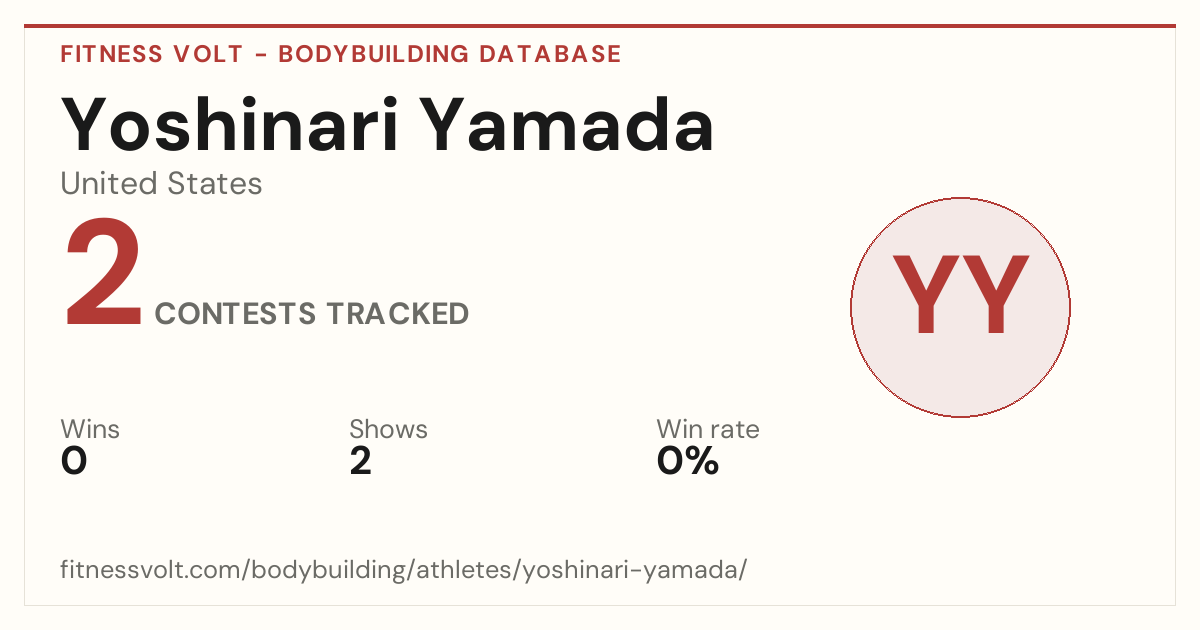 FITNESS VOLT - BODYBUILDING DATABASE

Yoshinari Yamada

United States

2 CONTESTS TRACKED

YY

Wins
0

Shows
2

Win rate
0%

fitnessvolt.com/bodybuilding/athletes/yoshinari-yamada/